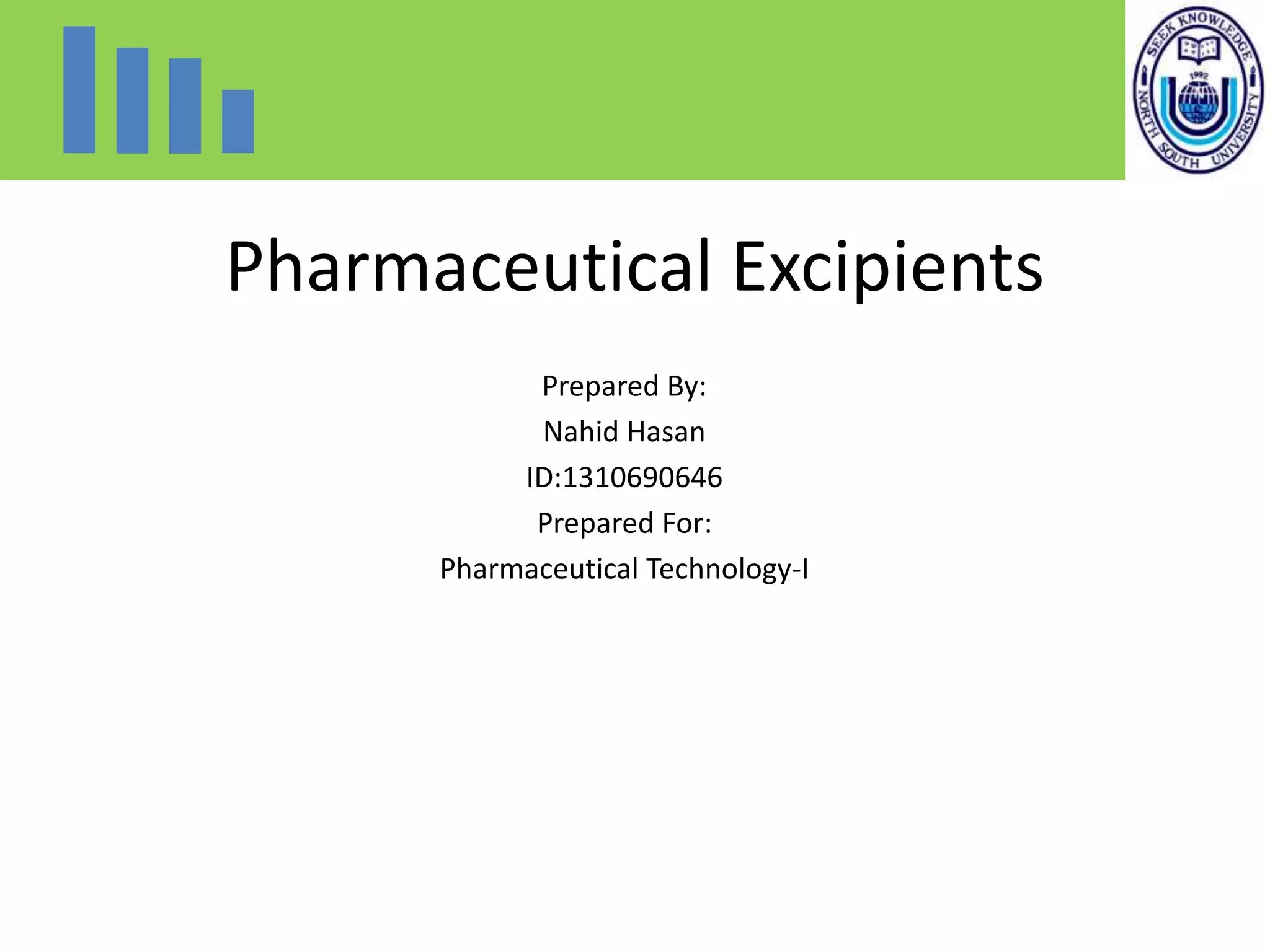 SEEK KNOWLEDGE
1992
NORTH SOUTH UNIVERSITY

Pharmaceutical Excipients

Prepared By:
Nahid Hasan
ID:1310690646
Prepared For:
Pharmaceutical Technology-I